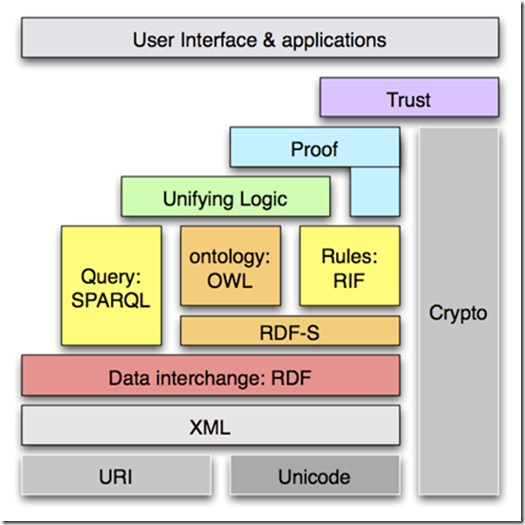 User Interface & applications

Trust

Proof

Unifying Logic

Query: SPARQL

ontology: OWL

Rules: RIF

RDF-S

Crypto

Data interchange: RDF

XML

URI

Unicode